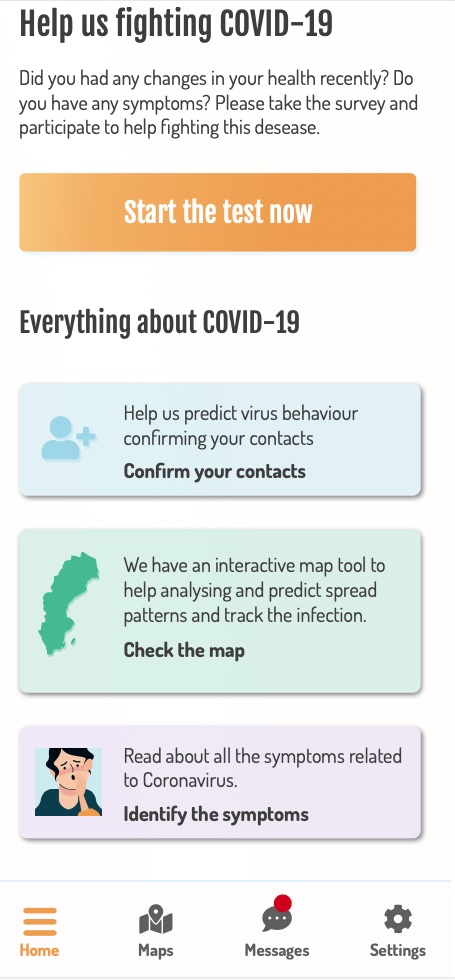 Help us fighting COVID-19

Did you had any changes in your health recently? Do you have any symptoms? Please take the survey and participate to help fighting this desease.

Start the test now

Everything about COVID-19

Help us predict virus behaviour confirming your contacts

Confirm your contacts

We have an interactive map tool to help analysing and predict spread patterns and track the infection.

Check the map

Read about all the symptoms related to Coronavirus.

Identify the symptoms

Home

Maps

Messages

Settings